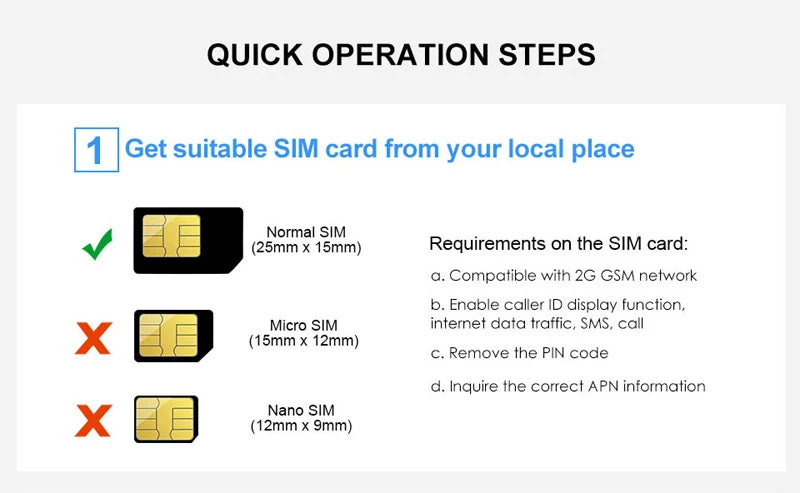 QUICK OPERATION STEPS

1 Get suitable SIM card from your local place

Normal SIM
(25mm x 15mm)

Micro SIM
(15mm x 12mm)

Nano SIM
(12mm x 9mm)

Requirements on the SIM card:

a. Compatible with 2G GSM network

b. Enable caller ID display function, internet data traffic, SMS, call

c. Remove the PIN code

d. Inquire the correct APN information